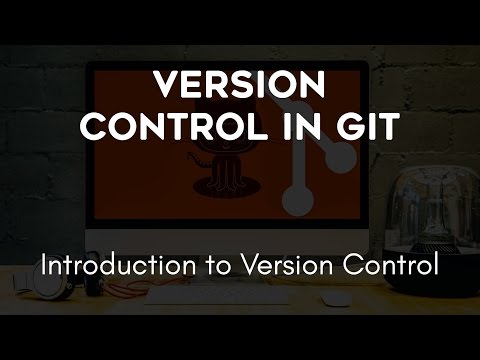 VERSION CONTROL IN GIT

Introduction to Version Control